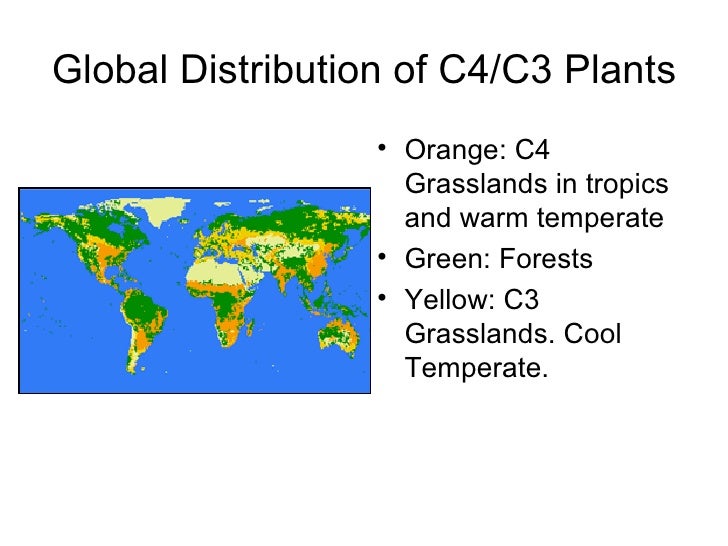 Global Distribution of C4/C3 Plants

• Orange: C4 Grasslands in tropics and warm temperate
• Green: Forests
• Yellow: C3 Grasslands. Cool Temperate.